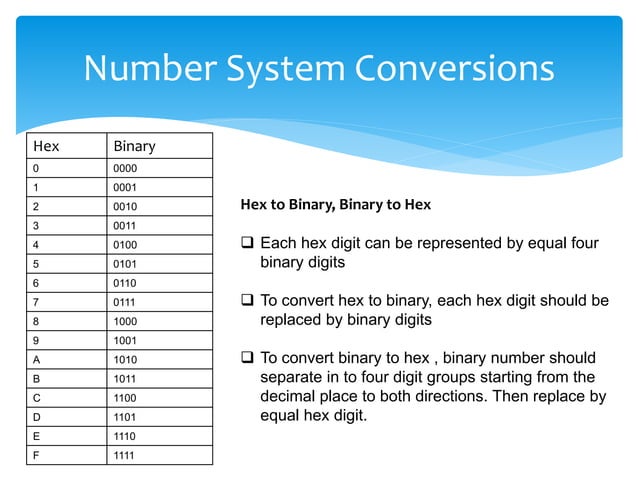 Number System Conversions

| Hex | Binary |
|---|---|
| 0 | 0000 |
| 1 | 0001 |
| 2 | 0010 |
| 3 | 0011 |
| 4 | 0100 |
| 5 | 0101 |
| 6 | 0110 |
| 7 | 0111 |
| 8 | 1000 |
| 9 | 1001 |
| A | 1010 |
| B | 1011 |
| C | 1100 |
| D | 1101 |
| E | 1110 |
| F | 1111 |

Hex to Binary, Binary to Hex

❑ Each hex digit can be represented by equal four binary digits

❑ To convert hex to binary, each hex digit should be replaced by binary digits

❑ To convert binary to hex , binary number should separate in to four digit groups starting from the decimal place to both directions. Then replace by equal hex digit.